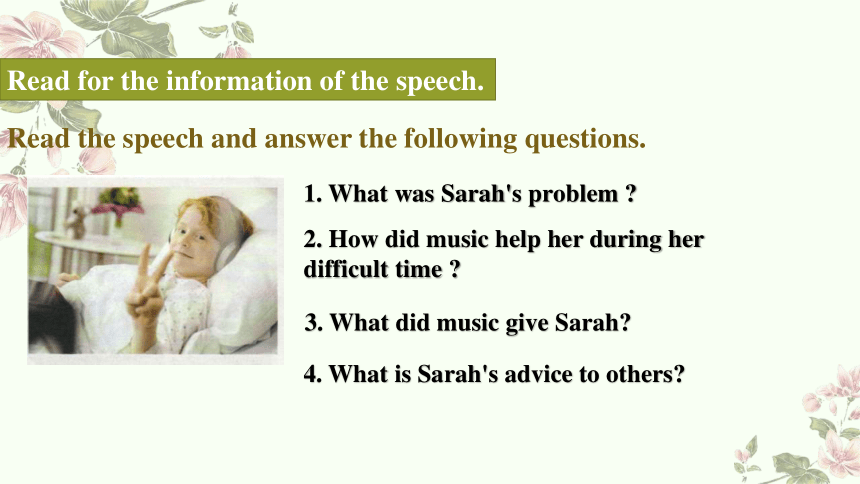 Read for the information of the speech.

Read the speech and answer the following questions.

1. What was Sarah's problem ?

2. How did music help her during her difficult time ?

3. What did music give Sarah?

4. What is Sarah's advice to others?